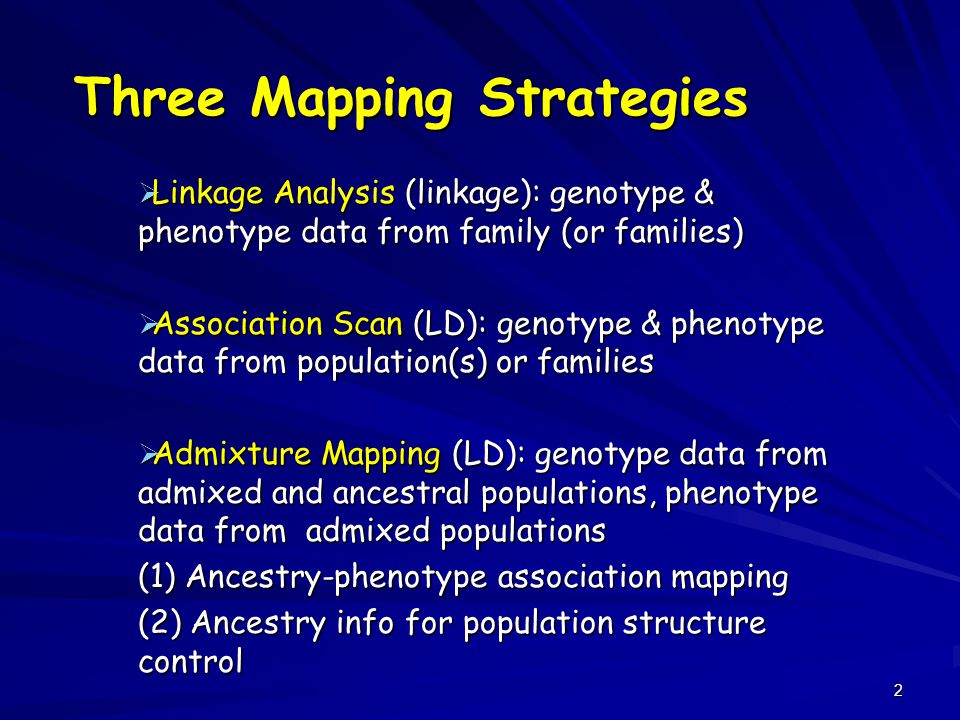 Three Mapping Strategies

➢Linkage Analysis (linkage): genotype & phenotype data from family (or families)

➢Association Scan (LD): genotype & phenotype data from population(s) or families

➢Admixture Mapping (LD): genotype data from admixed and ancestral populations, phenotype data from admixed populations

(1) Ancestry-phenotype association mapping

(2) Ancestry info for population structure control

2